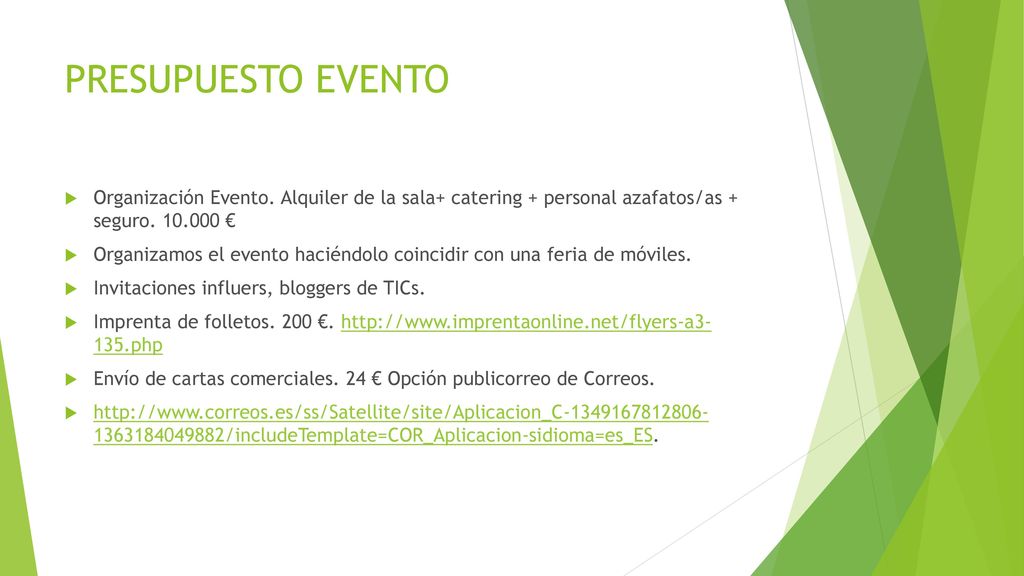 PRESUPUESTO EVENTO

Organización Evento. Alquiler de la sala+ catering + personal azafatos/as + seguro. 10.000 €

Organizamos el evento haciéndolo coincidir con una feria de móviles.

Invitaciones influers, bloggers de TICs.

Imprenta de folletos. 200 €. http://www.imprentaonline.net/flyers-a3-135.php

Envío de cartas comerciales. 24 € Opción publicorreo de Correos.

http://www.correos.es/ss/Satellite/site/Aplicacion_C-1349167812806-1363184049882/includeTemplate=COR_Aplicacion-sidioma=es_ES.